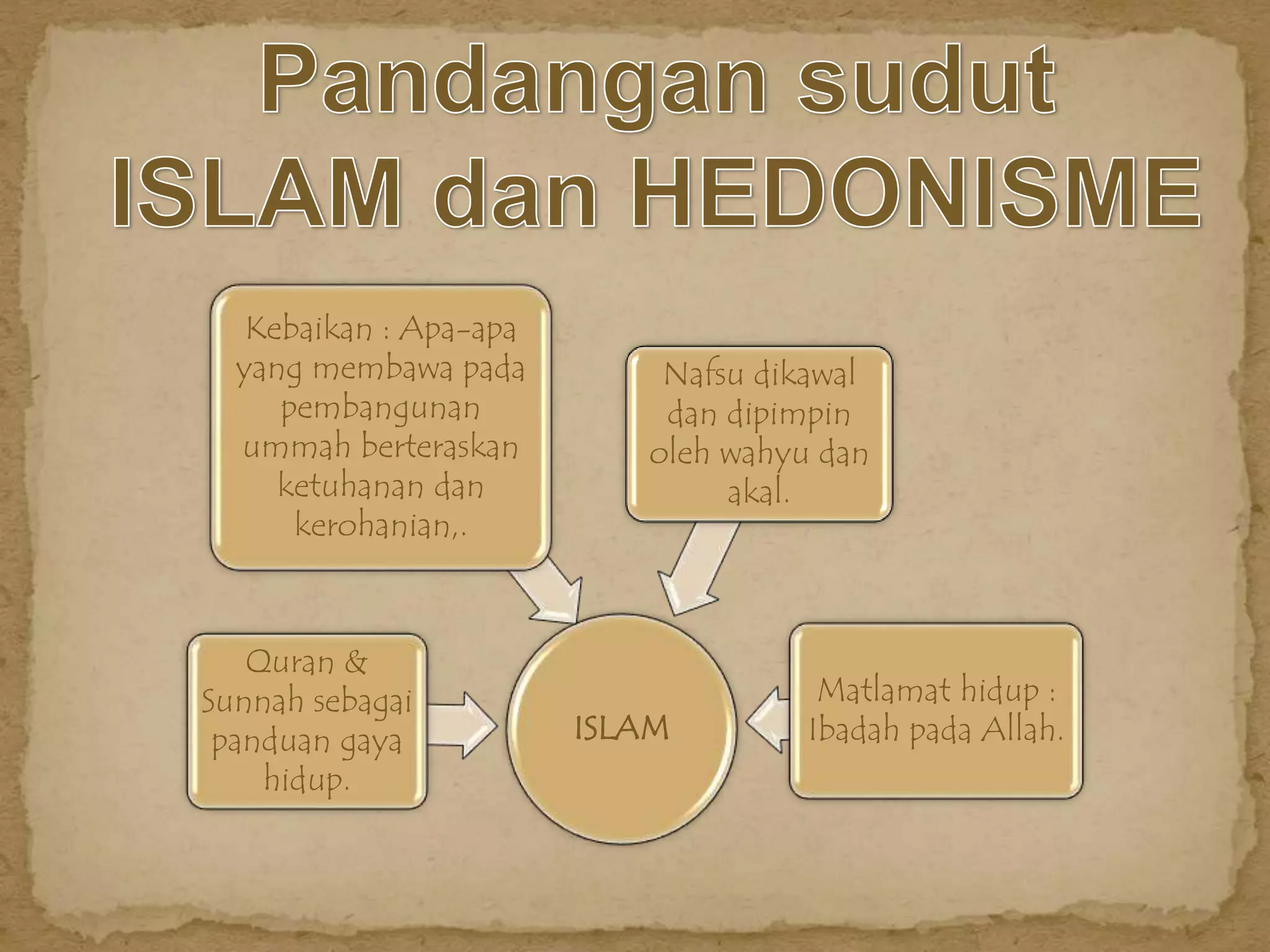 Pandangan sudut ISLAM dan HEDONISME

Kebaikan : Apa-apa yang membawa pada pembangunan ummah berteraskan ketuhanan dan kerohanian,.

Nafsu dikawal dan dipimpin oleh wahyu dan akal.

Quran & Sunnah sebagai panduan gaya hidup.

ISLAM

Matlamat hidup : Ibadah pada Allah.